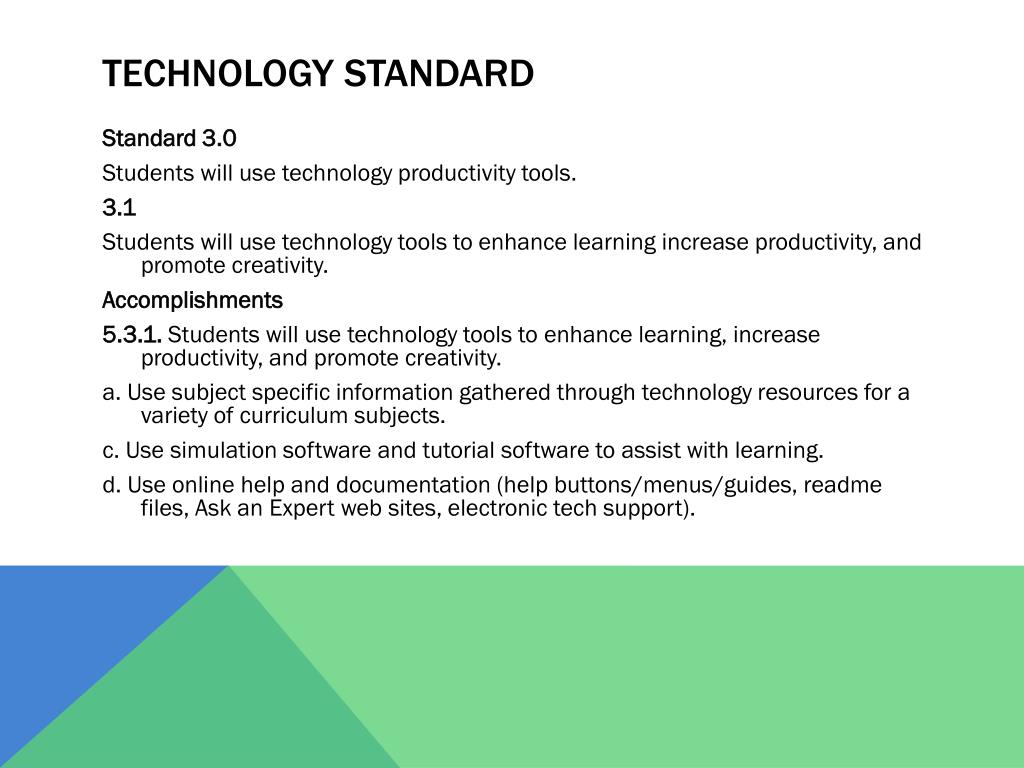 TECHNOLOGY STANDARD

Standard 3.0

Students will use technology productivity tools.

3.1

Students will use technology tools to enhance learning increase productivity, and promote creativity.

Accomplishments

5.3.1. Students will use technology tools to enhance learning, increase productivity, and promote creativity.

a. Use subject specific information gathered through technology resources for a variety of curriculum subjects.

c. Use simulation software and tutorial software to assist with learning.

d. Use online help and documentation (help buttons/menus/guides, readme files, Ask an Expert web sites, electronic tech support).